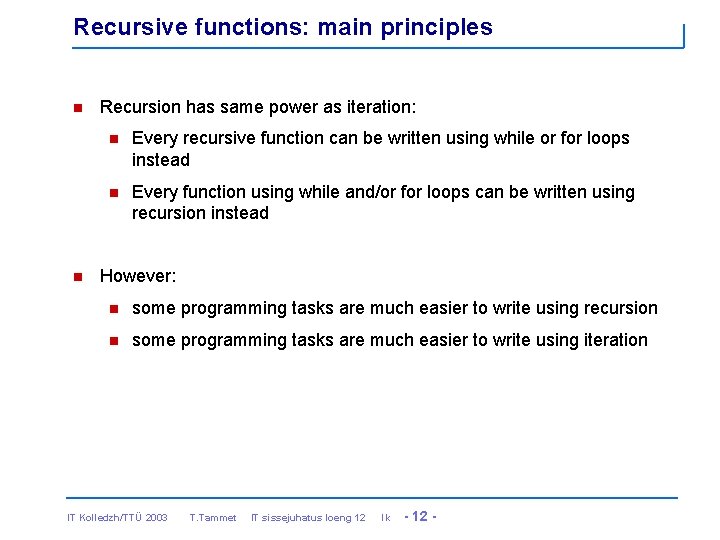 Recursive functions: main principles

Recursion has same power as iteration:

Every recursive function can be written using while or for loops instead

Every function using while and/or for loops can be written using recursion instead

However:

some programming tasks are much easier to write using recursion

some programming tasks are much easier to write using iteration

IT Kolledzh/TTÜ 2003 T.Tammet IT sissejuhatus loeng 12 lk - 12 -